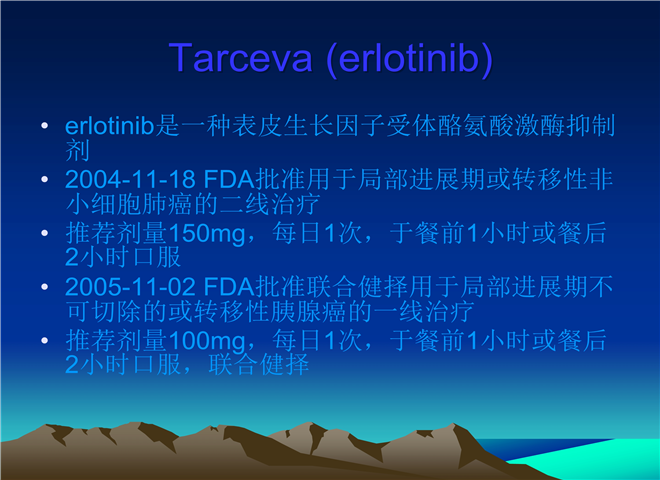 Tarceva (erlotinib)

• erlotinib是一种表皮生长因子受体酪氨酸激酶抑制剂
• 2004-11-18 FDA批准用于局部进展期或转移性非小细胞肺癌的二线治疗
• 推荐剂量150mg，每日1次，于餐前1小时或餐后2小时口服
• 2005-11-02 FDA批准联合健择用于局部进展期不可切除的或转移性胰腺癌的一线治疗
• 推荐剂量100mg，每日1次，于餐前1小时或餐后2小时口服，联合健择